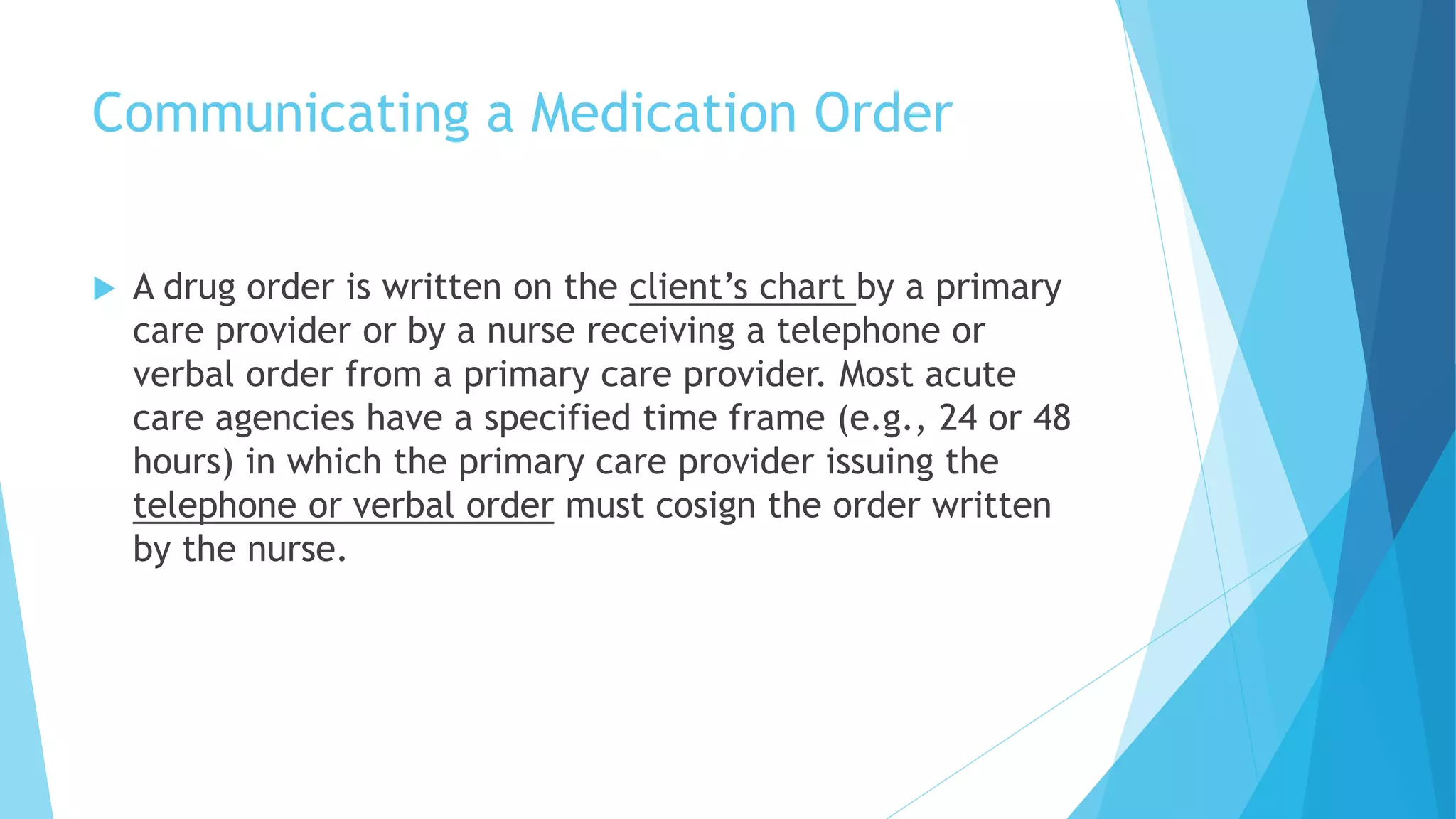 Communicating a Medication Order

A drug order is written on the client’s chart by a primary care provider or by a nurse receiving a telephone or verbal order from a primary care provider. Most acute care agencies have a specified time frame (e.g., 24 or 48 hours) in which the primary care provider issuing the telephone or verbal order must cosign the order written by the nurse.